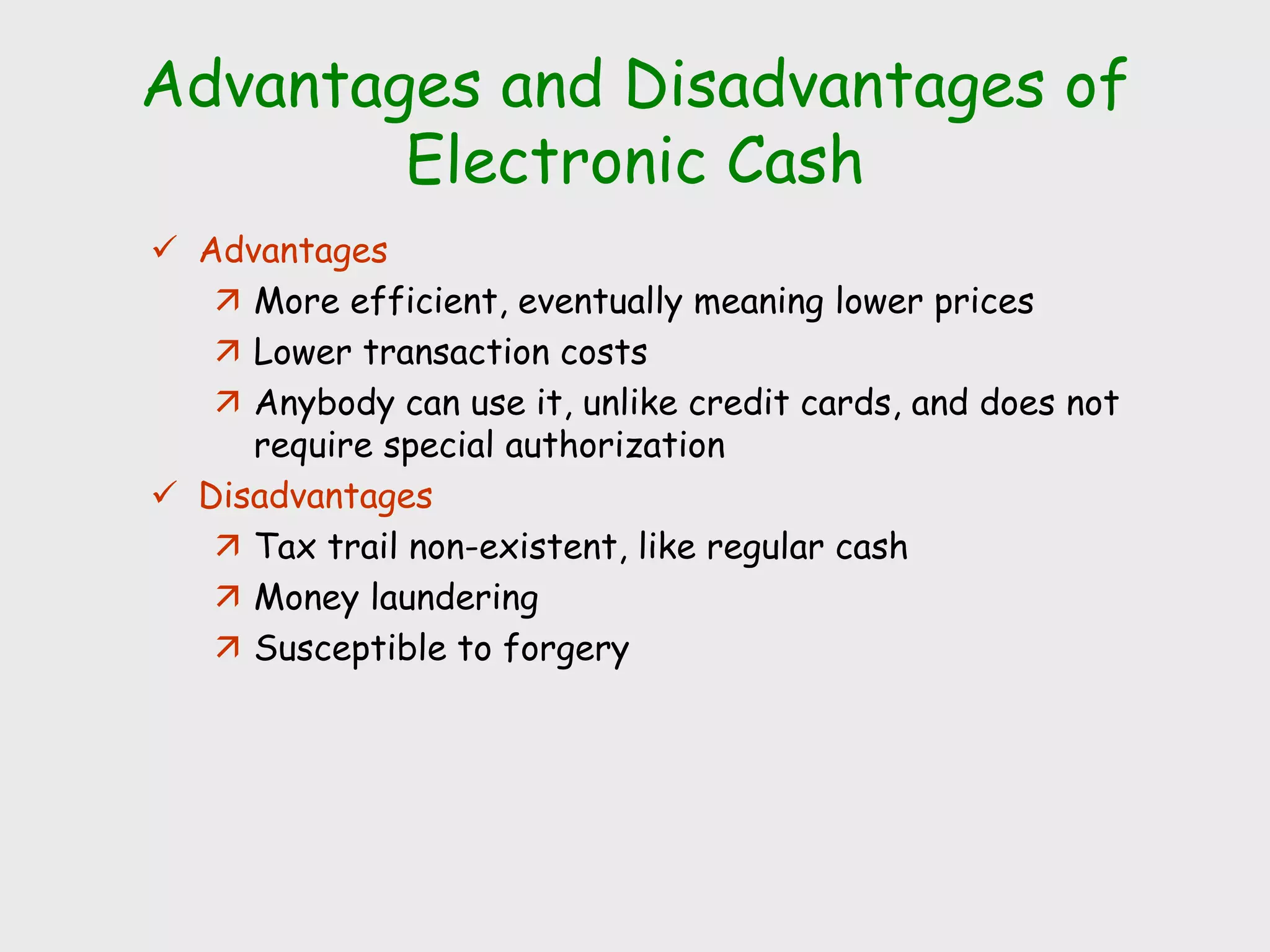 Advantages and Disadvantages of Electronic Cash

✓ Advantages
↗ More efficient, eventually meaning lower prices
↗ Lower transaction costs
↗ Anybody can use it, unlike credit cards, and does not require special authorization

✓ Disadvantages
↗ Tax trail non-existent, like regular cash
↗ Money laundering
↗ Susceptible to forgery